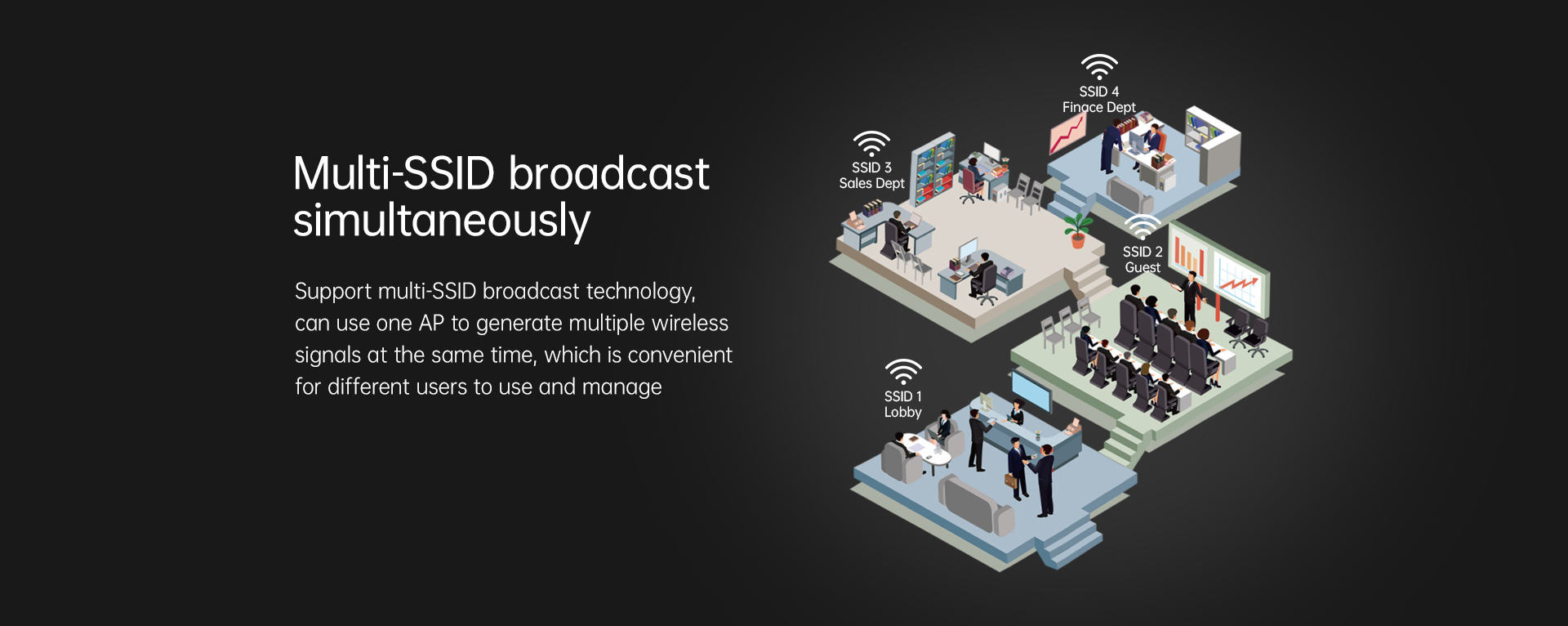 Multi-SSID broadcast simultaneously

Support multi-SSID broadcast technology, can use one AP to generate multiple wireless signals at the same time, which is convenient for different users to use and manage

SSID 4
Finace Dept

SSID 3
Sales Dept

SSID 2
Guest

SSID 1
Lobby